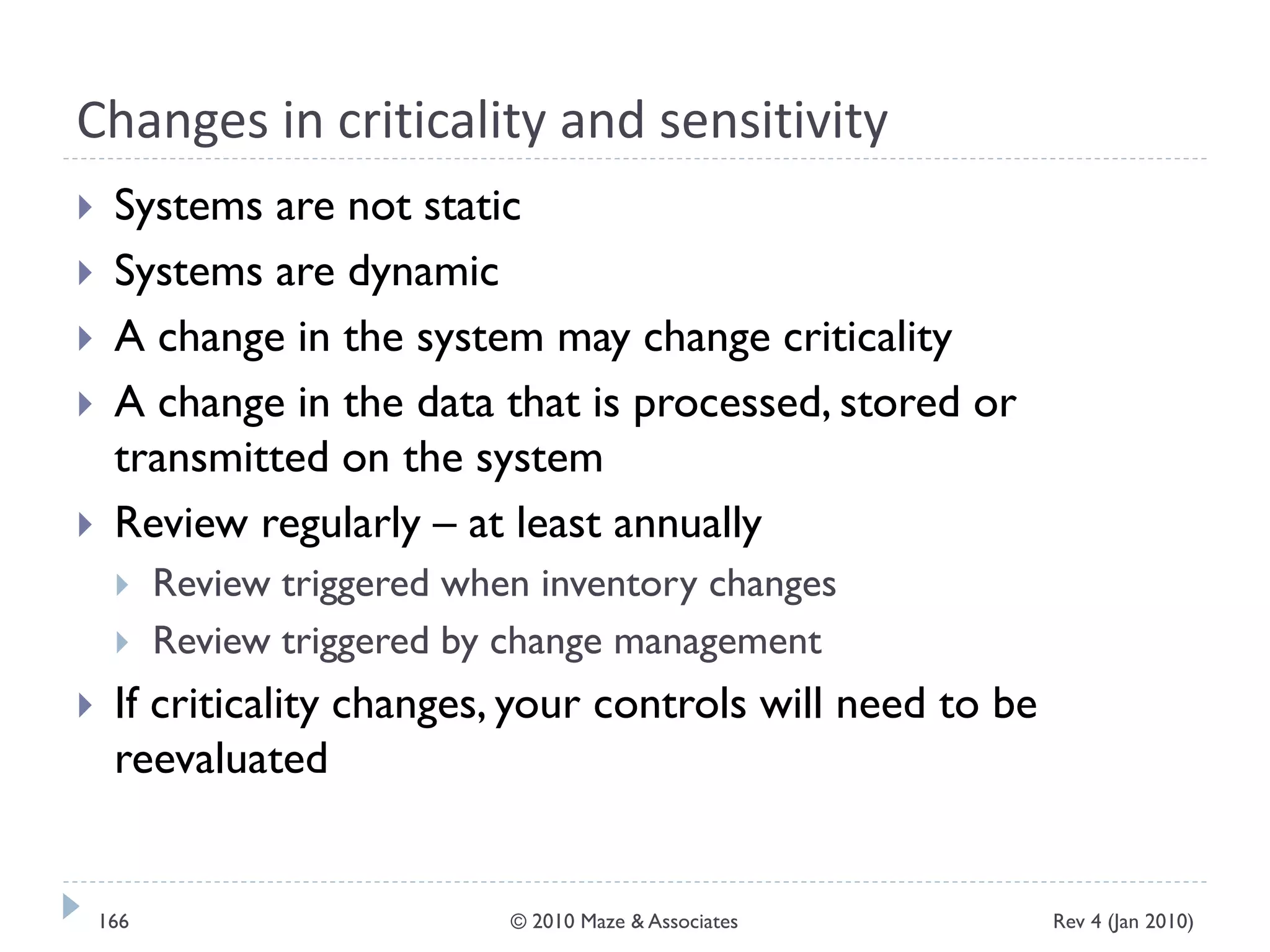 Changes in criticality and sensitivity

Systems are not static

Systems are dynamic

A change in the system may change criticality

A change in the data that is processed, stored or transmitted on the system

Review regularly – at least annually

Review triggered when inventory changes

Review triggered by change management

If criticality changes, your controls will need to be reevaluated

166 © 2010 Maze & Associates Rev 4 (Jan 2010)